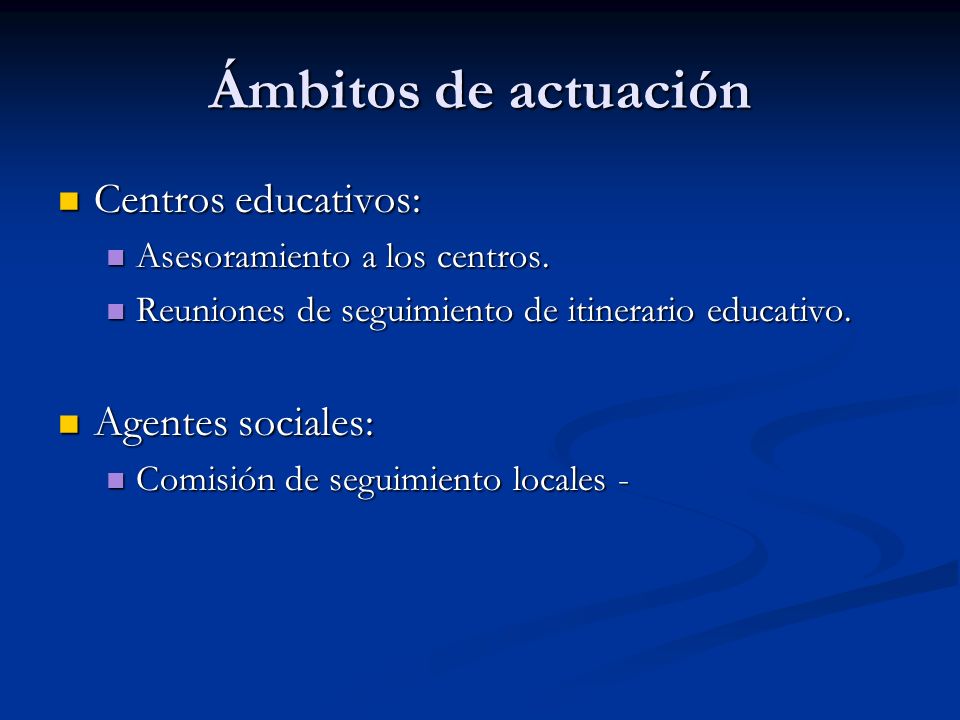 Ámbitos de actuación

Centros educativos:

Asesoramiento a los centros.

Reuniones de seguimiento de itinerario educativo.

Agentes sociales:

Comisión de seguimiento locales -